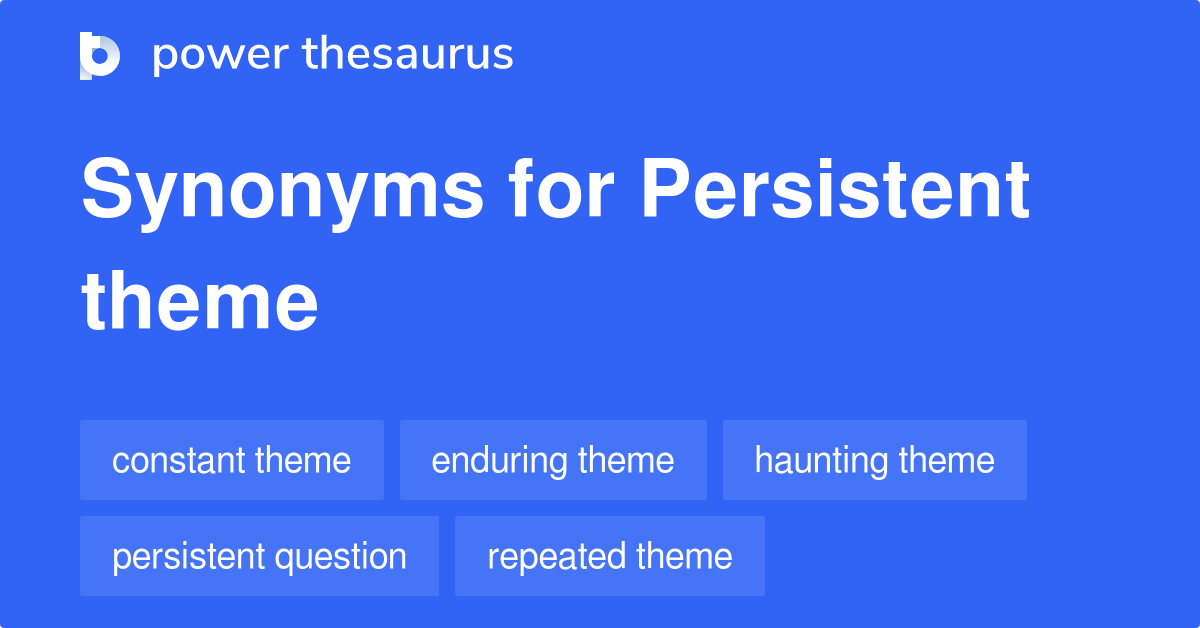 power thesaurus

Synonyms for Persistent theme

constant theme
enduring theme
haunting theme
persistent question
repeated theme